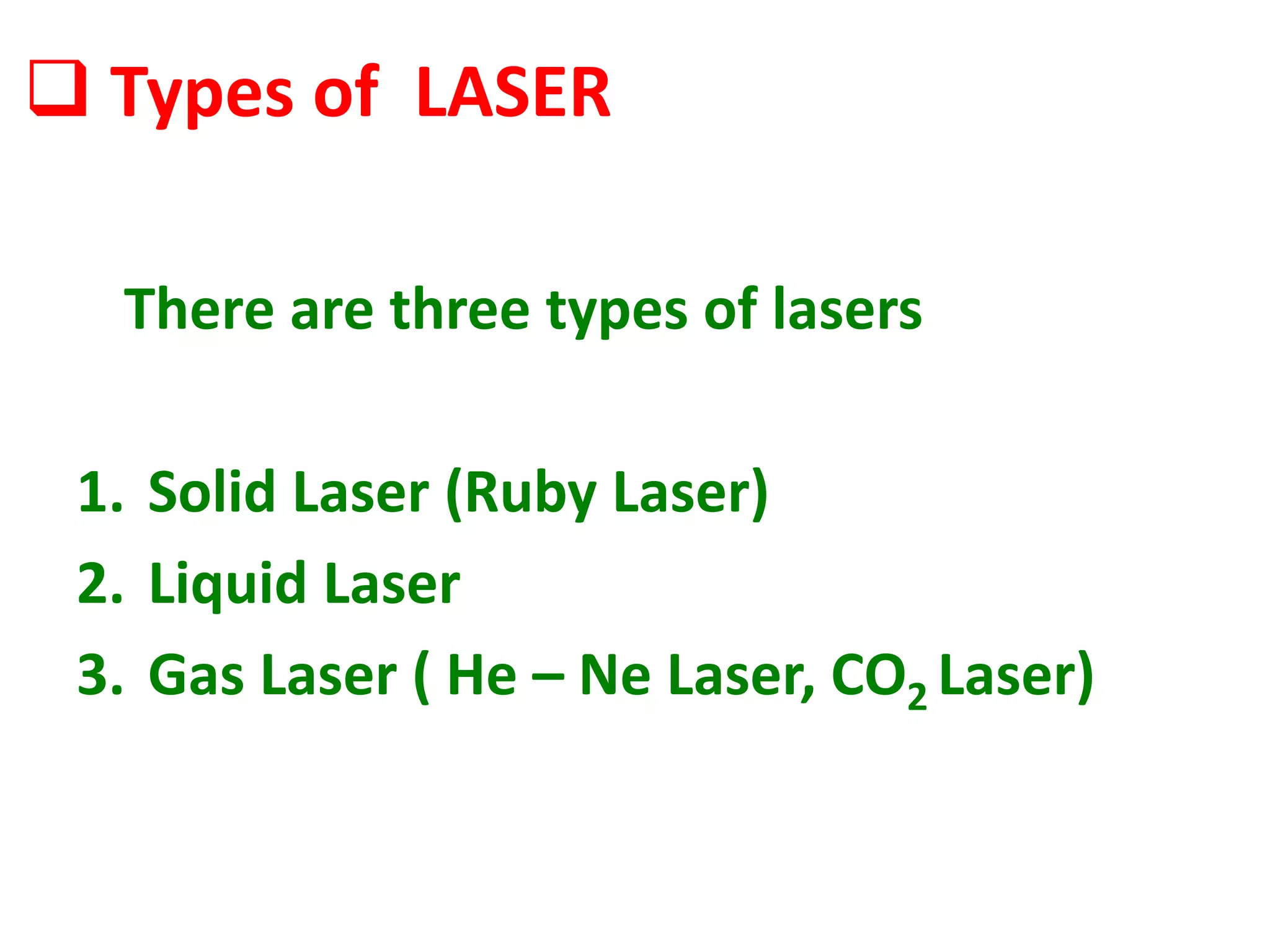 ❑ Types of LASER

There are three types of lasers

1. Solid Laser (Ruby Laser)
2. Liquid Laser
3. Gas Laser ( He – Ne Laser, $CO_2$ Laser)